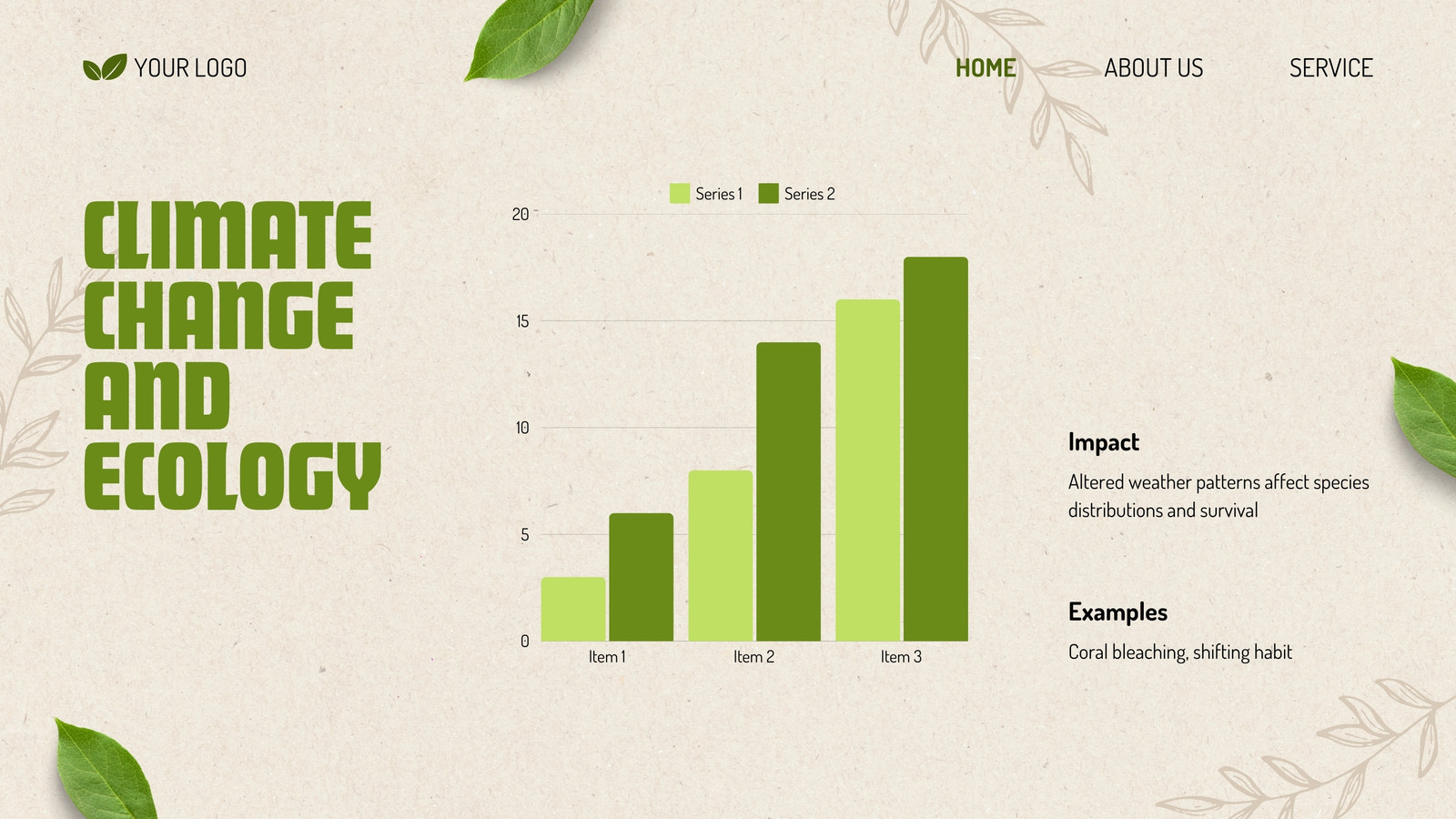 YOUR LOGO

HOME ABOUT US SERVICE

CLIMATE CHANGE AND ECOLOGY

Series 1 Series 2

20
15
10
5
0

Item 1 Item 2 Item 3

Impact

Altered weather patterns affect species distributions and survival

Examples

Coral bleaching, shifting habit